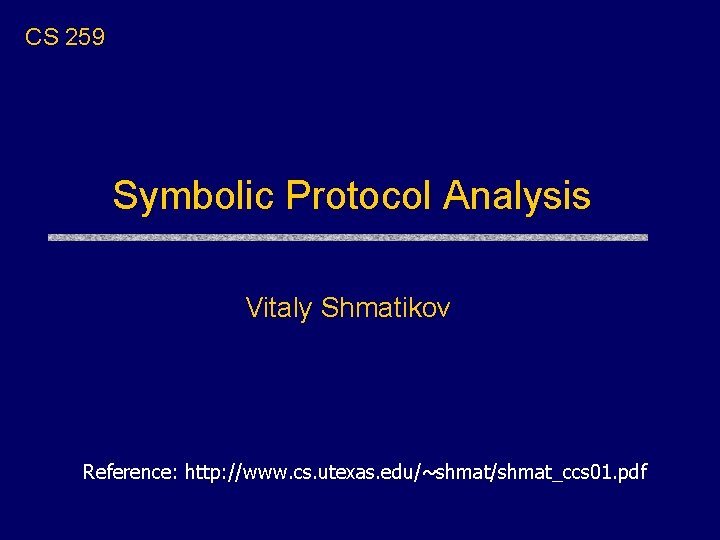 CS 259

Symbolic Protocol Analysis

Vitaly Shmatikov

Reference: http://www.cs.utexas.edu/~shmat/shmat_ccs01.pdf